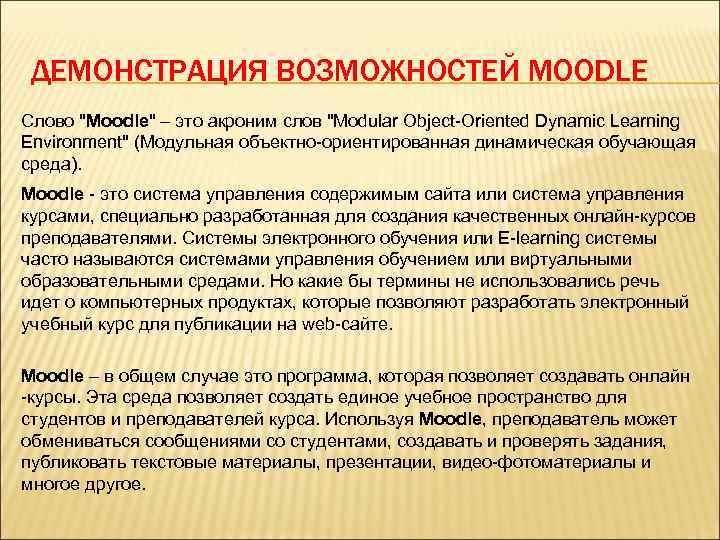 ДЕМОНСТРАЦИЯ ВОЗМОЖНОСТЕЙ MOODLE

Слово "Moodle" – это акроним слов "Modular Object-Oriented Dynamic Learning Environment" (Модульная объектно-ориентированная динамическая обучающая среда).

Moodle - это система управления содержимым сайта или система управления курсами, специально разработанная для создания качественных онлайн-курсов преподавателями. Системы электронного обучения или E-learning системы часто называются системами управления обучением или виртуальными образовательными средами. Но какие бы термины не использовались речь идет о компьютерных продуктах, которые позволяют разработать электронный учебный курс для публикации на web-сайте.

Moodle – в общем случае это программа, которая позволяет создавать онлайн -курсы. Эта среда позволяет создать единое учебное пространство для студентов и преподавателей курса. Используя Moodle, преподаватель может обмениваться сообщениями со студентами, создавать и проверять задания, публиковать текстовые материалы, презентации, видео-фотоматериалы и многое другое.